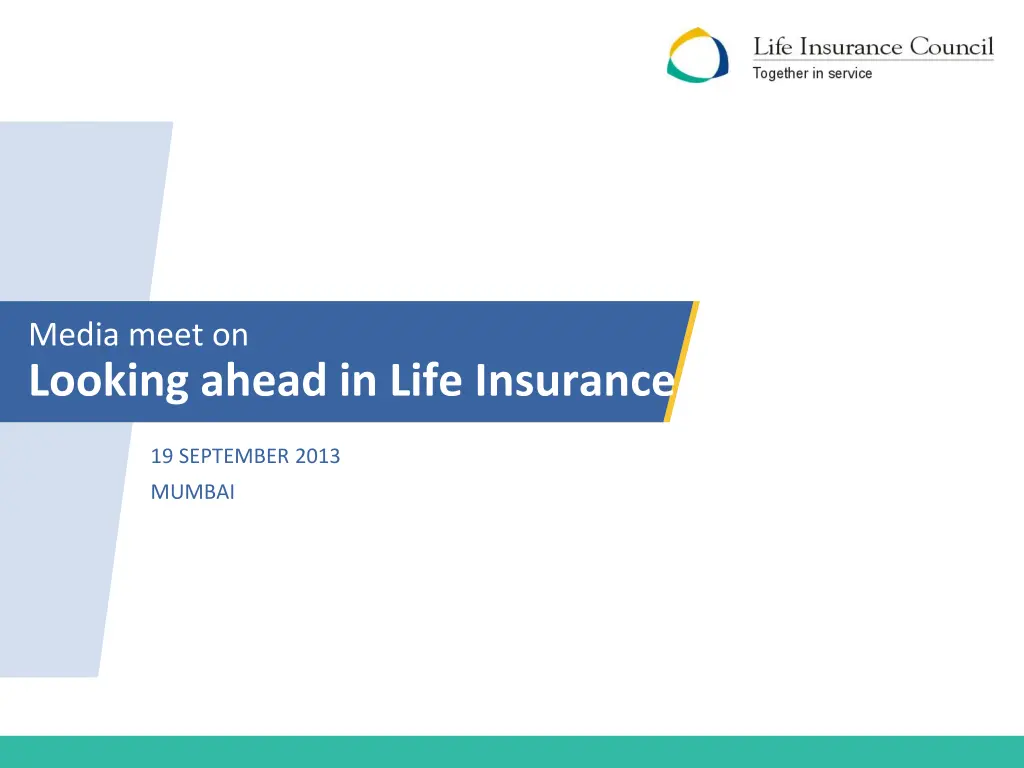 Life Insurance Council
Together in service

Media meet on
Looking ahead in Life Insurance

19 SEPTEMBER 2013
MUMBAI